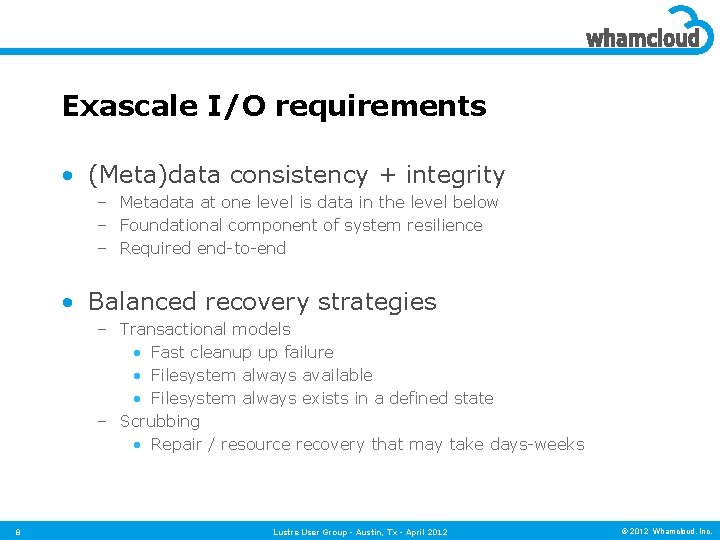 whamcloud

Exascale I/O requirements

• (Meta)data consistency + integrity
– Metadata at one level is data in the level below
– Foundational component of system resilience
– Required end-to-end

• Balanced recovery strategies
– Transactional models
• Fast cleanup up failure
• Filesystem always available
• Filesystem always exists in a defined state
– Scrubbing
• Repair / resource recovery that may take days-weeks

8 Lustre User Group - Austin, Tx - April 2012 © 2012 Whamcloud, Inc.